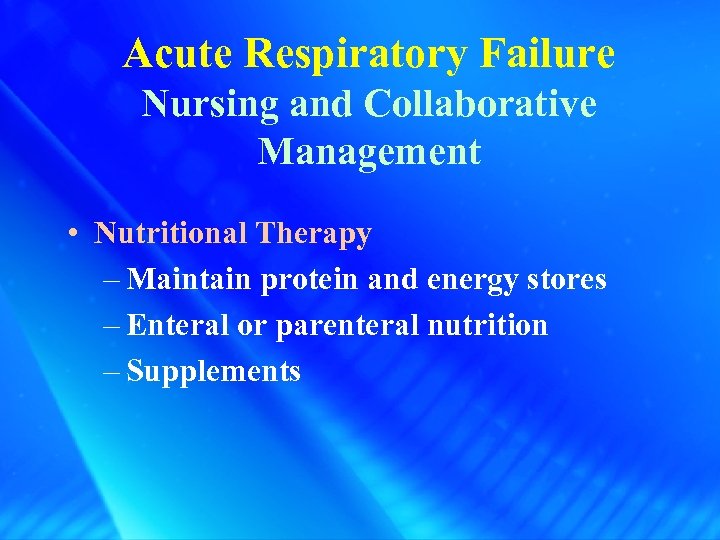 Acute Respiratory Failure
Nursing and Collaborative Management

• Nutritional Therapy
– Maintain protein and energy stores
– Enteral or parenteral nutrition
– Supplements